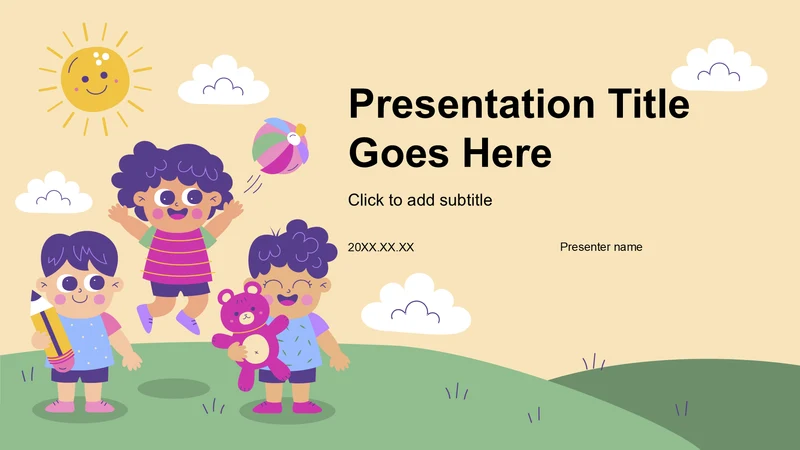 Presentation Title Goes Here

Click to add subtitle

20XX.XX.XX

Presenter name